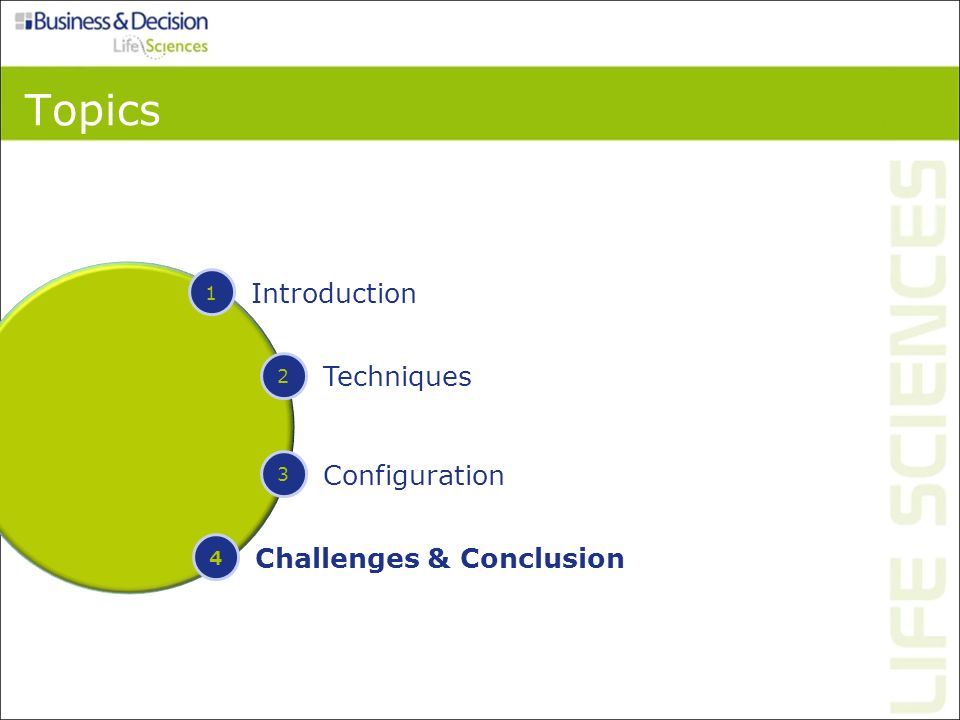 Business & Decision
Life Sciences

Topics

1 Introduction

2 Techniques

3 Configuration

4 Challenges & Conclusion

LIFE SCIENCES